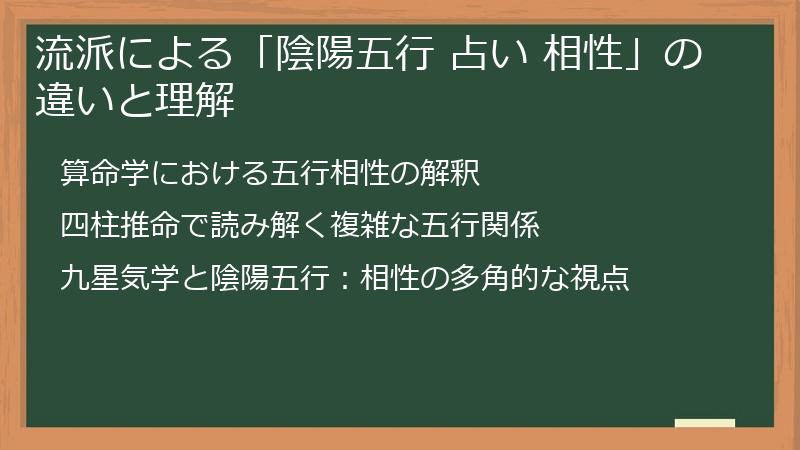 流派による「陰陽五行 占い 相性」の違いと理解

算命学における五行相性の解釈

四柱推命で読み解く複雑な五行関係

九星気学と陰陽五行：相性の多角的な視点